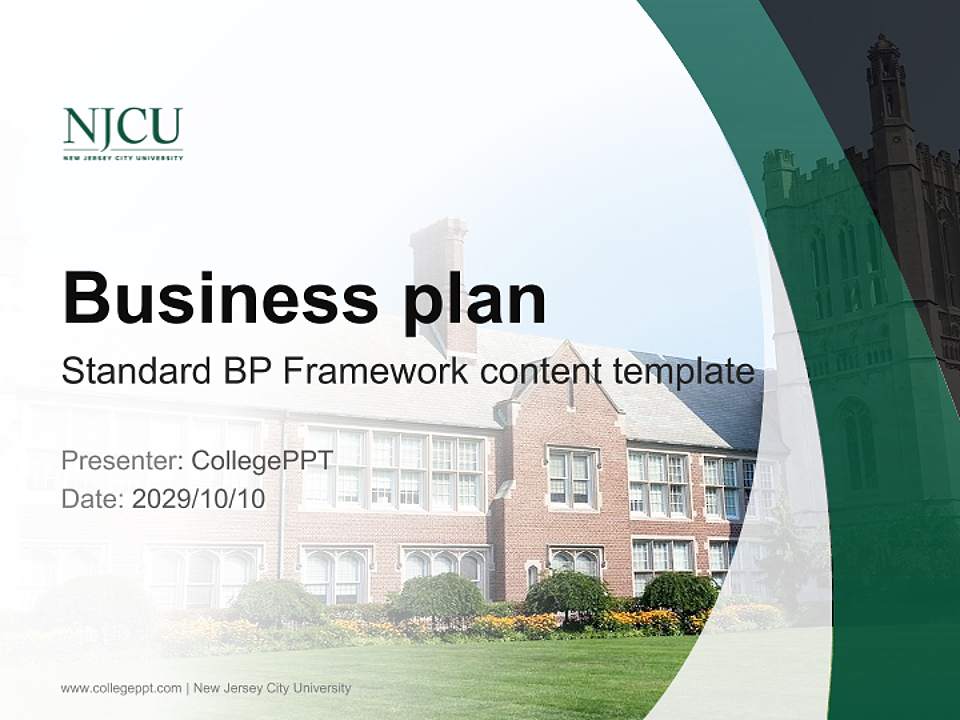 NJCU
NEW JERSEY CITY UNIVERSITY

Business plan

Standard BP Framework content template

Presenter: CollegePPT
Date: 2029/10/10

www.collegeppt.com | New Jersey City University